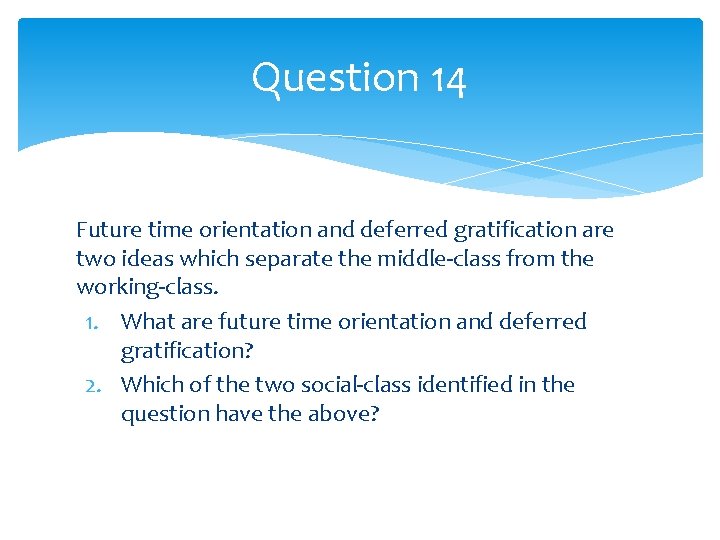 Question 14

Future time orientation and deferred gratification are two ideas which separate the middle-class from the working-class.

1. What are future time orientation and deferred gratification?
2. Which of the two social-class identified in the question have the above?